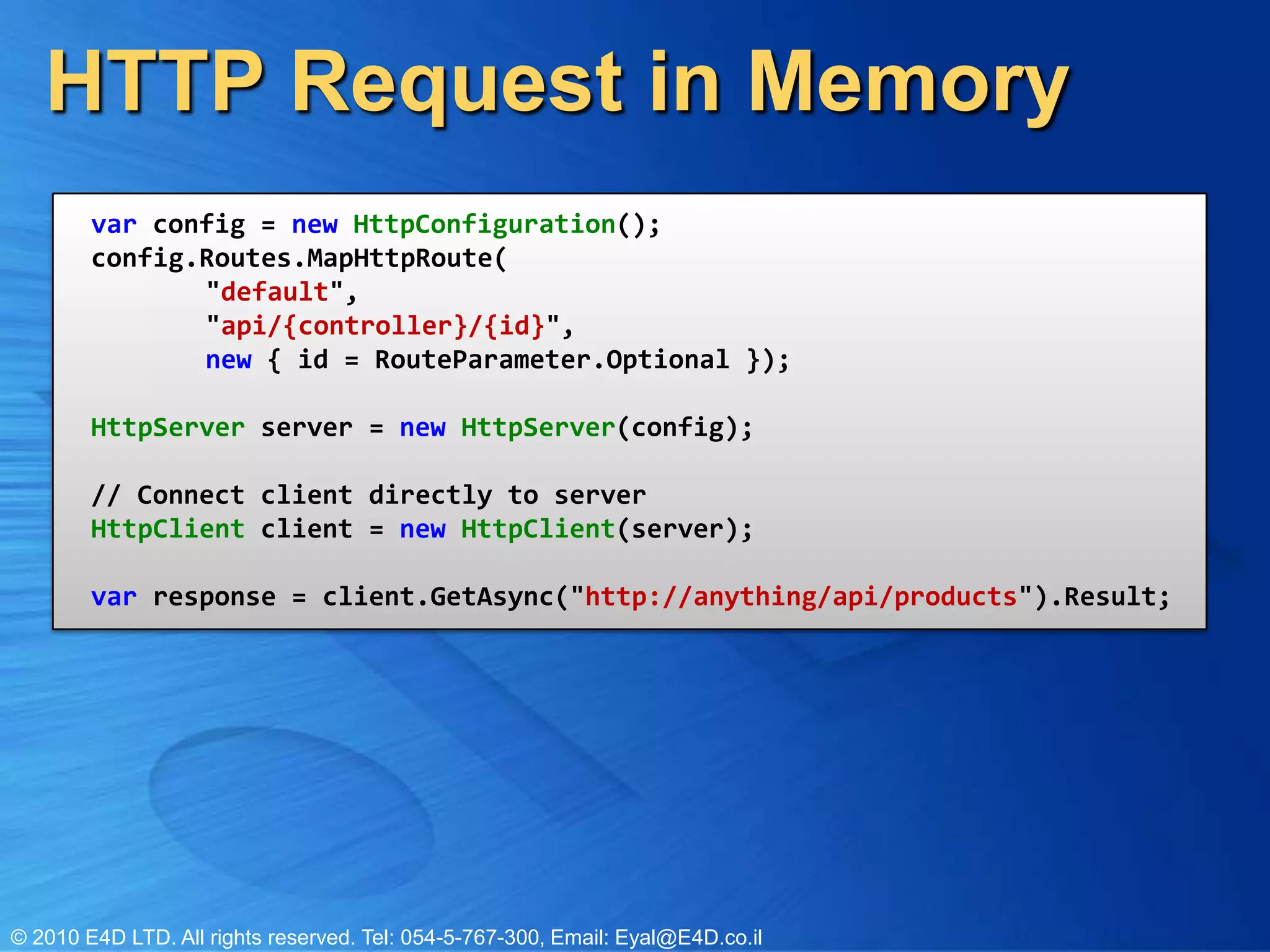 HTTP Request in Memory

var config = new HttpConfiguration();
config.Routes.MapHttpRoute(
        "default",
        "api/{controller}/{id}",
        new { id = RouteParameter.Optional });

HttpServer server = new HttpServer(config);

// Connect client directly to server
HttpClient client = new HttpClient(server);

var response = client.GetAsync("http://anything/api/products").Result;

© 2010 E4D LTD. All rights reserved. Tel: 054-5-767-300, Email: Eyal@E4D.co.il